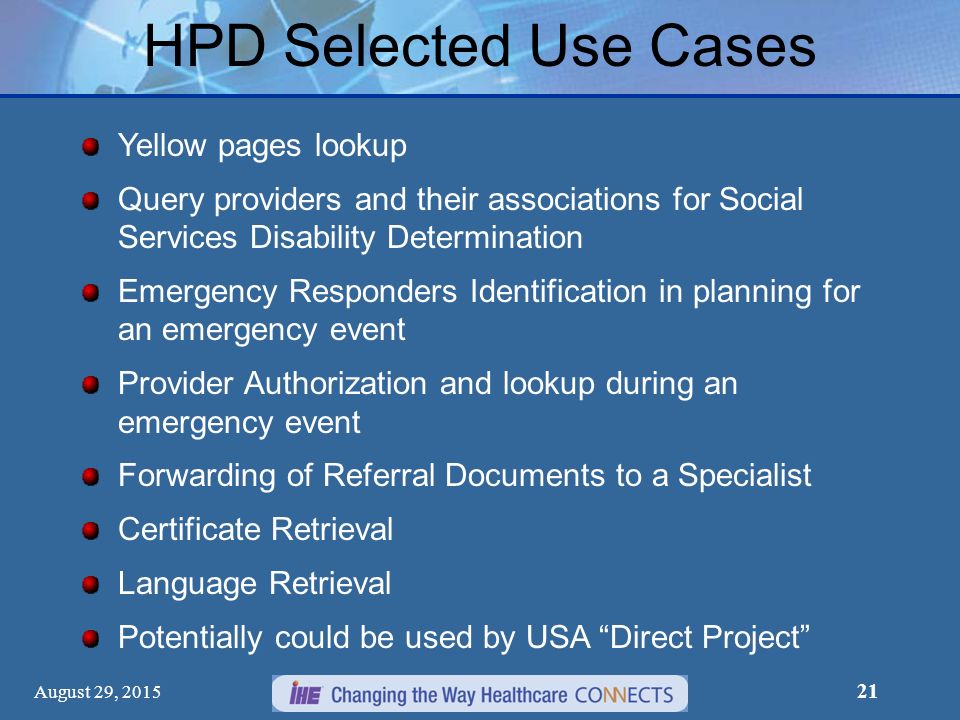 HPD Selected Use Cases

Yellow pages lookup

Query providers and their associations for Social Services Disability Determination

Emergency Responders Identification in planning for an emergency event

Provider Authorization and lookup during an emergency event

Forwarding of Referral Documents to a Specialist

Certificate Retrieval

Language Retrieval

Potentially could be used by USA “Direct Project”

August 29, 2015

IHE Changing the Way Healthcare CONNECTS

21